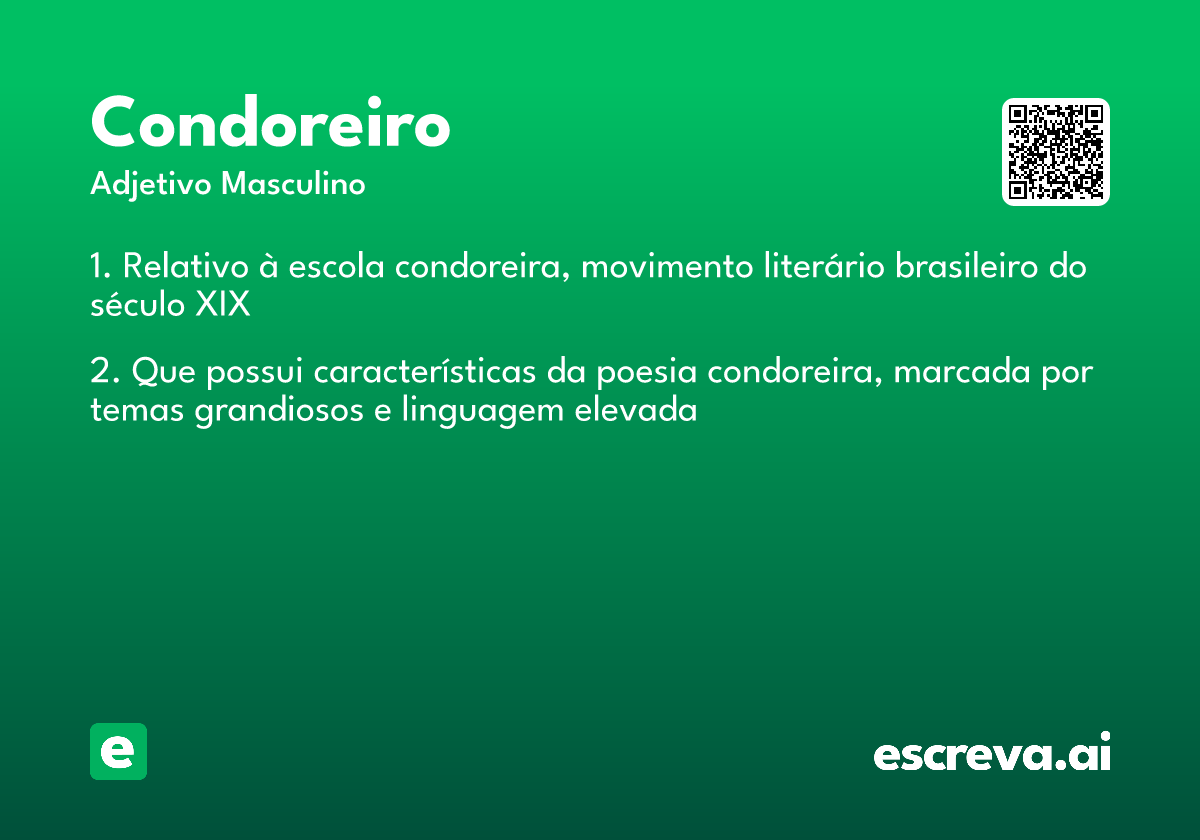 Condoreiro
Adjetivo Masculino

1. Relativo à escola condoreira, movimento literário brasileiro do século XIX

2. Que possui características da poesia condoreira, marcada por temas grandiosos e linguagem elevada

e

escreva.ai